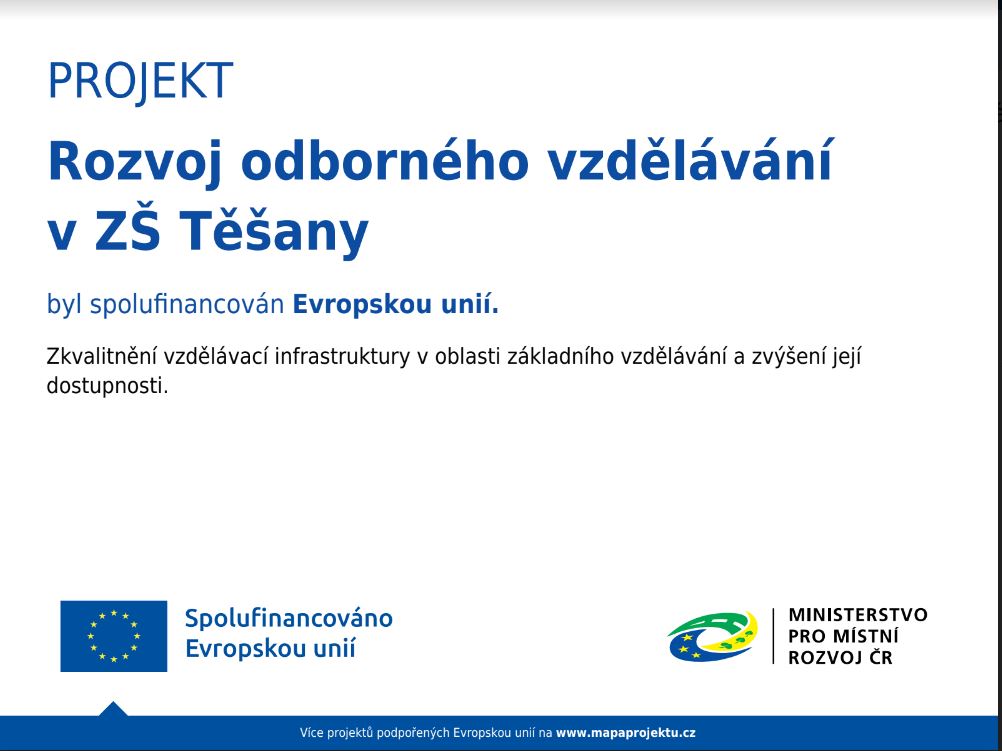 PROJEKT

Rozvoj odborného vzdělávání v ZŠ Těšany

byl spolufinancován Evropskou unií.

Zkvalitnění vzdělávací infrastruktury v oblasti základního vzdělávání a zvýšení její dostupnosti.

Spolufinancováno Evropskou unií

MINISTERSTVO PRO MÍSTNÍ ROZVOJ ČR

Více projektů podpořených Evropskou unií na www.mapaprojektu.cz